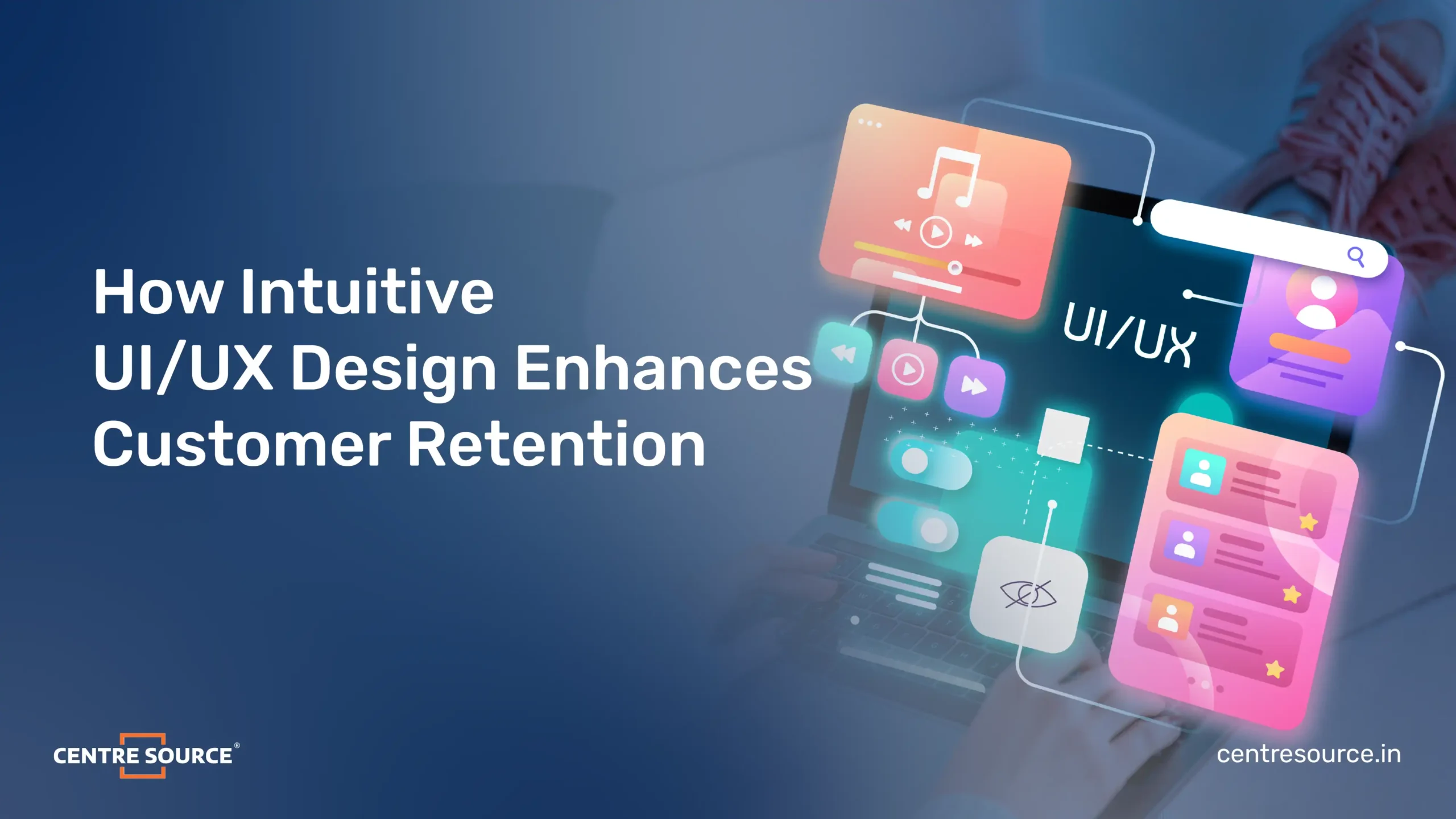 How Intuitive UI/UX Design Enhances Customer Retention

UI/UX

CENTRE SOURCE®

centresource.in